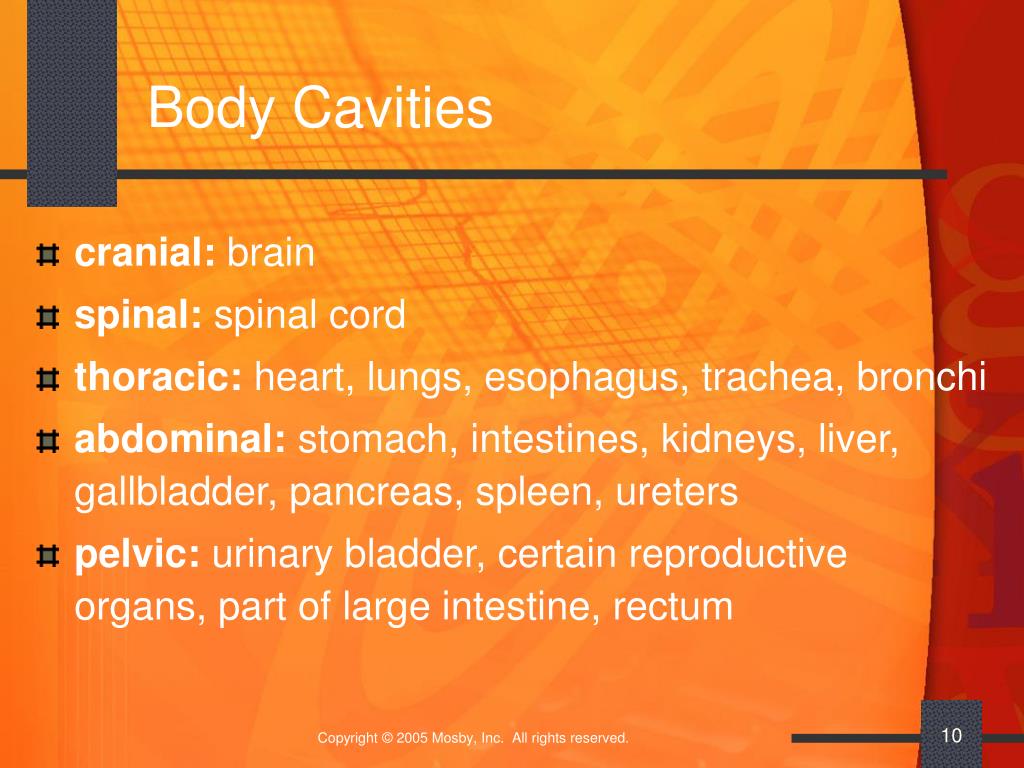 Body Cavities

cranial: brain

spinal: spinal cord

thoracic: heart, lungs, esophagus, trachea, bronchi

abdominal: stomach, intestines, kidneys, liver, gallbladder, pancreas, spleen, ureters

pelvic: urinary bladder, certain reproductive organs, part of large intestine, rectum

Copyright © 2005 Mosby, Inc. All rights reserved.

10